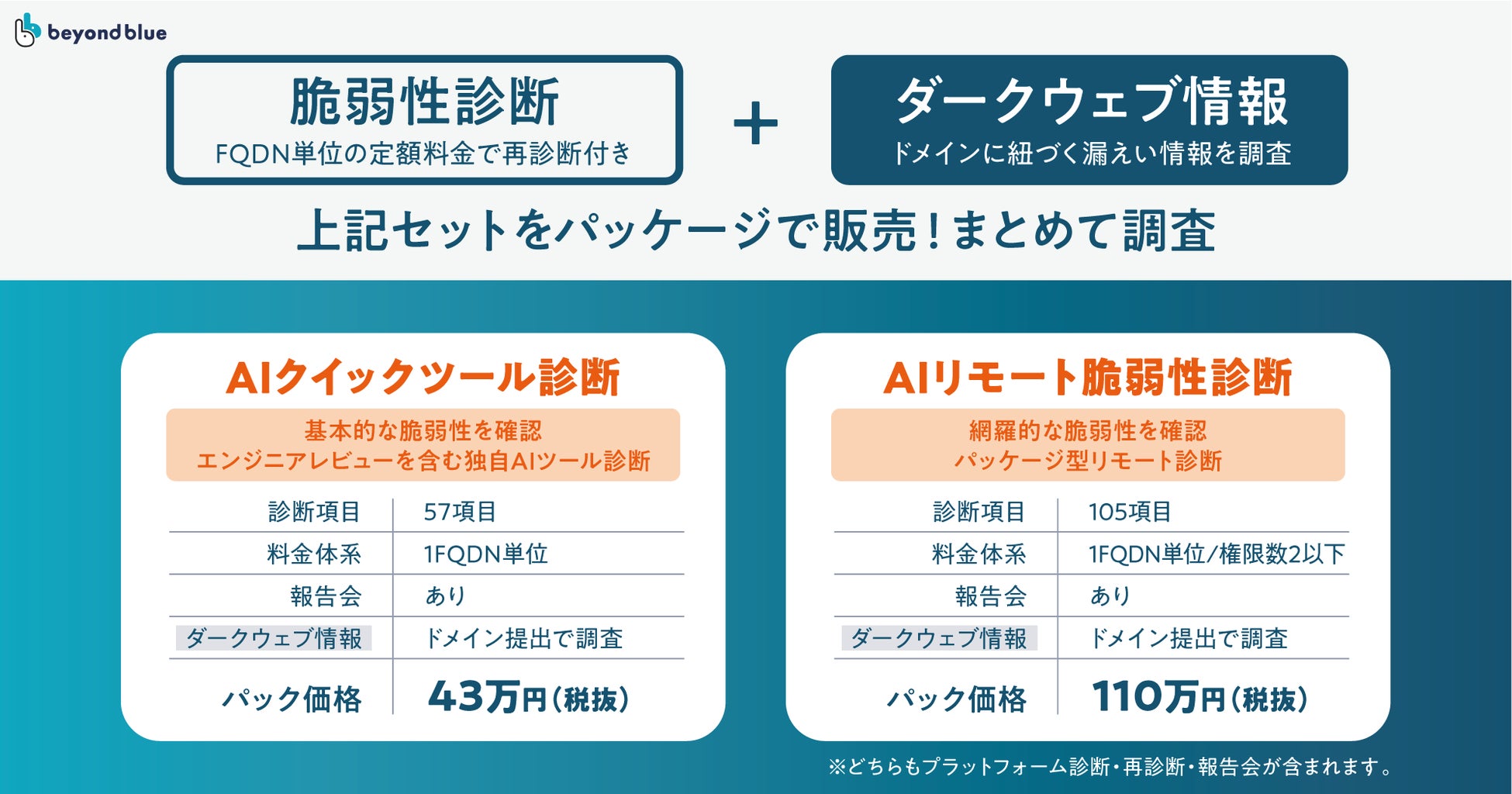 beyond blue

脆弱性診断
FQDN単位の定額料金で再診断付き

+

ダークウェブ情報
ドメインに紐づく漏えい情報を調査

上記セットをパッケージで販売！まとめて調査

AIクイックツール診断
基本的な脆弱性を確認
エンジニアレビューを含む独自AIツール診断

| 診断項目 | 57項目 |
|---|---|
| 料金体系 | 1FQDN単位 |
| 報告会 | あり |
| ダークウェブ情報 | ドメイン提出で調査 |
| パック価格 | 43万円（税抜） |

AIリモート脆弱性診断
網羅的な脆弱性を確認
パッケージ型リモート診断

| 診断項目 | 105項目 |
|---|---|
| 料金体系 | 1FQDN単位/権限数2以下 |
| 報告会 | あり |
| ダークウェブ情報 | ドメイン提出で調査 |
| パック価格 | 110万円（税抜） |

※どちらもプラットフォーム診断・再診断・報告会が含まれます。